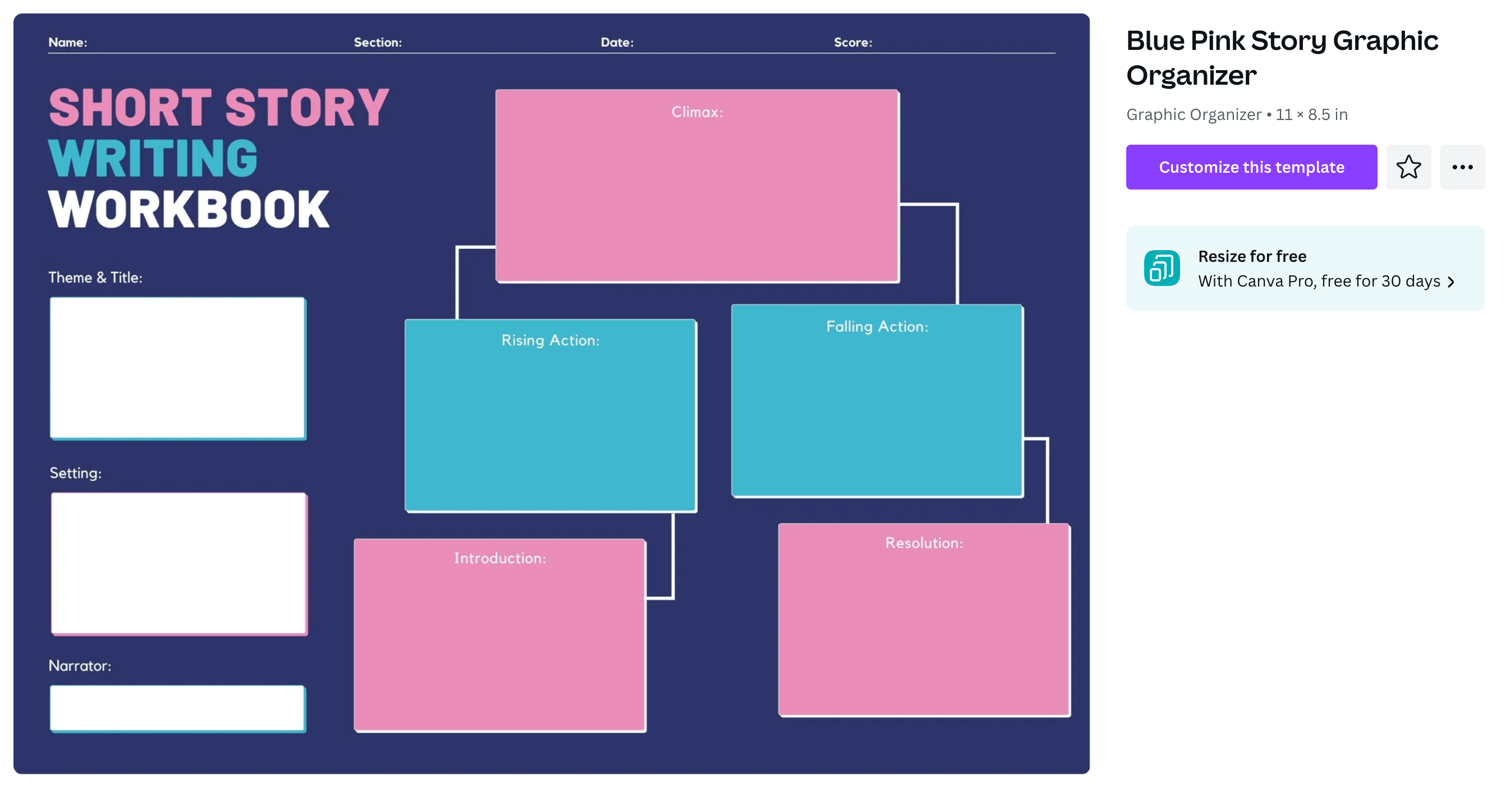 Name: Section: Date: Score:

SHORT STORY
WRITING
WORKBOOK

Theme & Title:

Setting:

Narrator:

Climax:

Rising Action:

Falling Action:

Introduction:

Resolution:

Blue Pink Story Graphic Organizer

Graphic Organizer • 11 × 8.5 in

Customize this template

Resize for free
With Canva Pro, free for 30 days